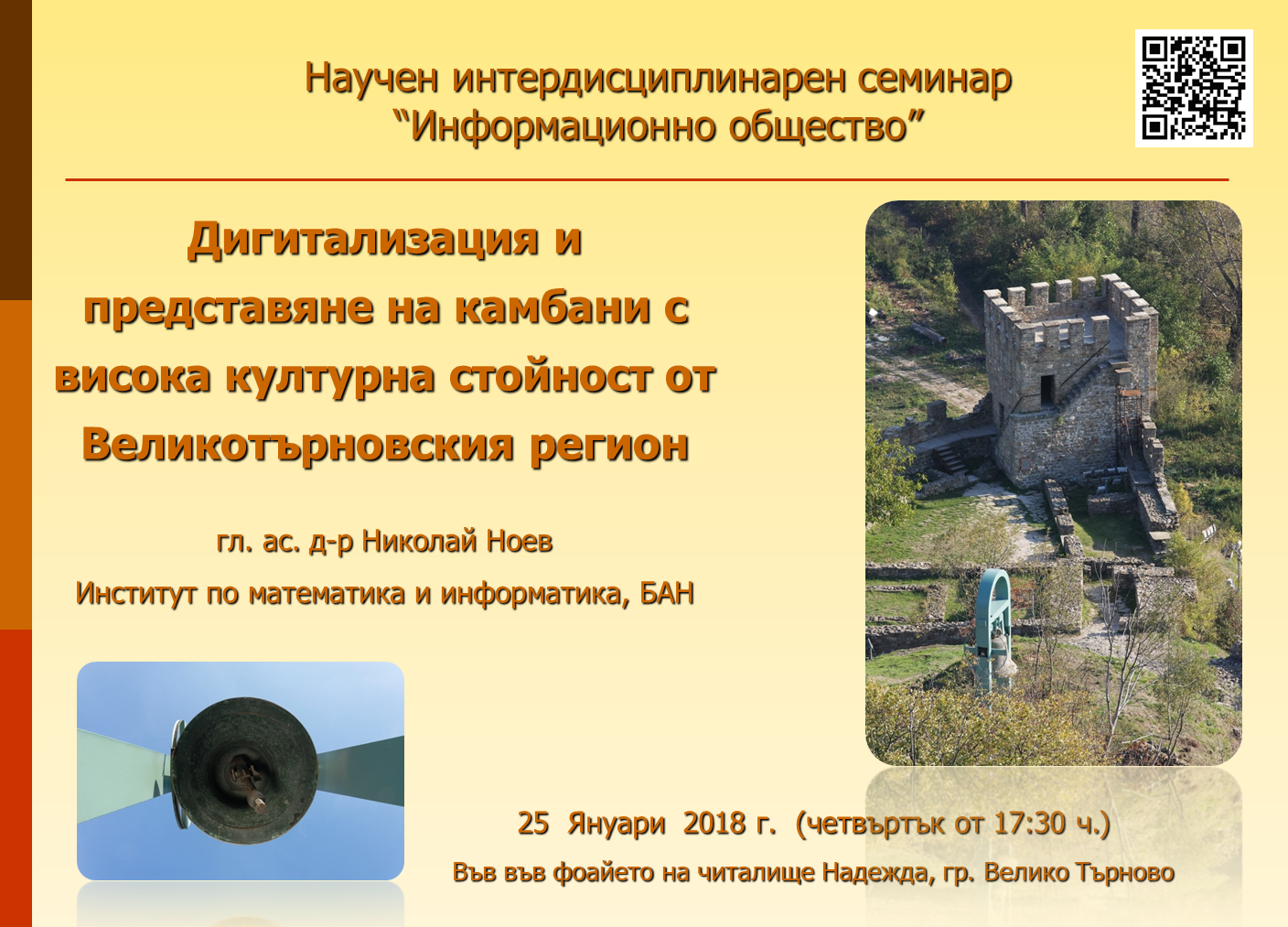 Научен интердисциплинарен семинар
“Информационно общество”

Дигитализация и представяне на камбани с висока културна стойност от Великотърновския регион

гл. ас. д-р Николай Ноев

Институт по математика и информатика, БАН

25 Януари 2018 г. (четвъртък от 17:30 ч.)

Във във фоайето на читалище Надежда, гр. Велико Търново